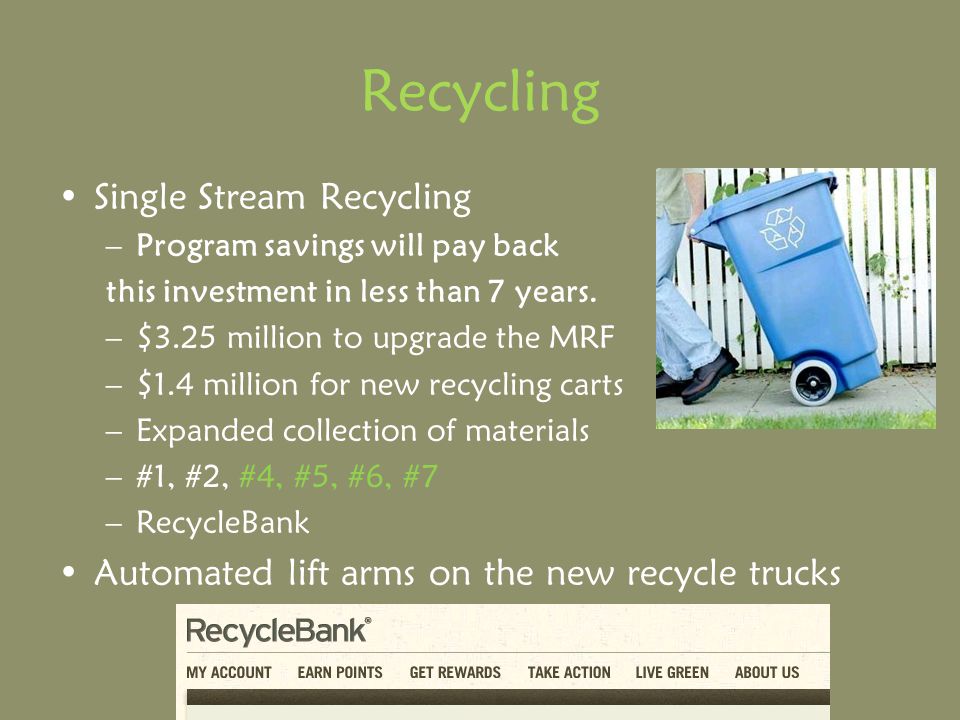 Recycling

• Single Stream Recycling
– Program savings will pay back this investment in less than 7 years.
– \$3.25 million to upgrade the MRF
– \$1.4 million for new recycling carts
– Expanded collection of materials
– #1, #2, #4, #5, #6, #7
– RecycleBank
• Automated lift arms on the new recycle trucks

RecycleBank®
MY ACCOUNT EARN POINTS GET REWARDS TAKE ACTION LIVE GREEN ABOUT US